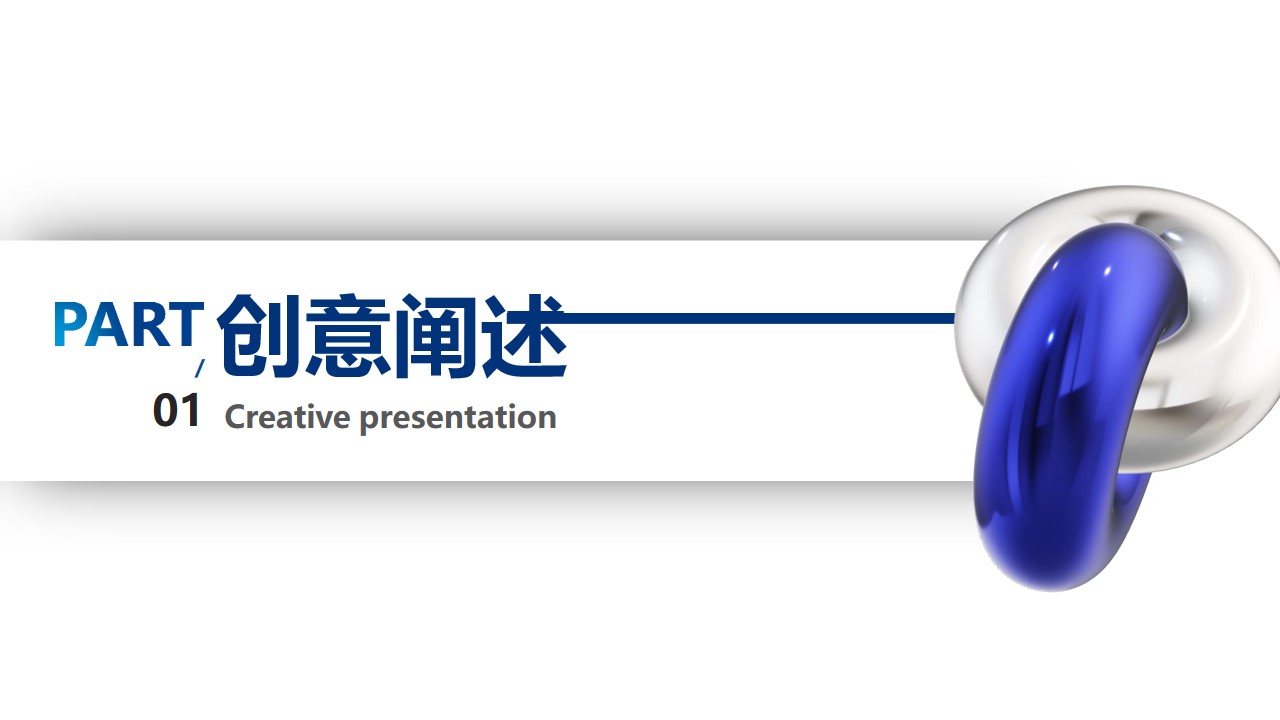 PART / 创意阐述

01 Creative presentation